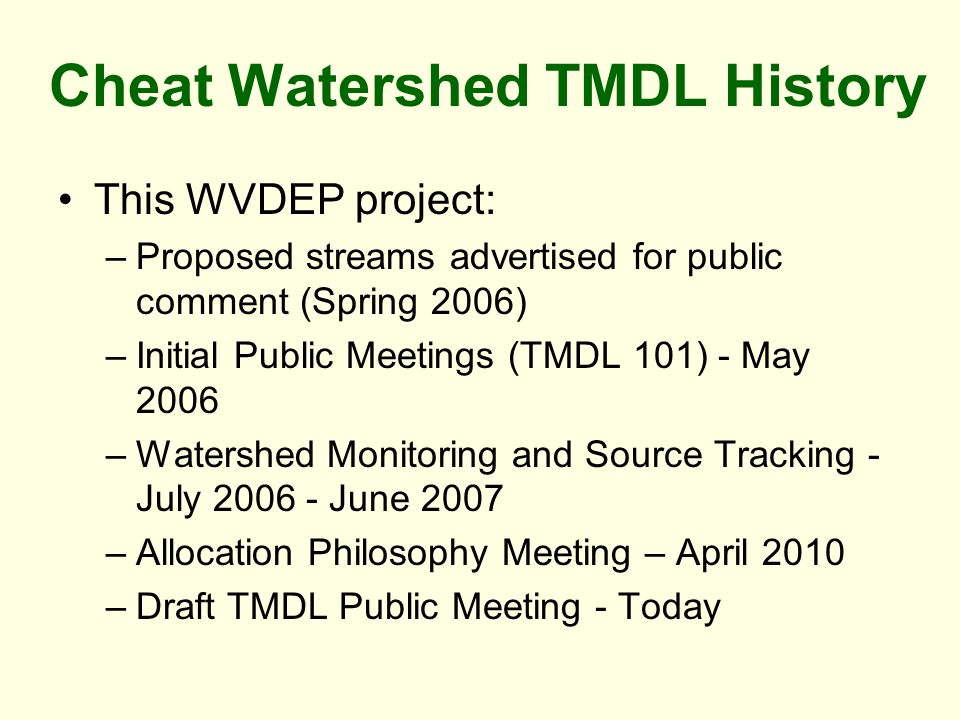 Cheat Watershed TMDL History

• This WVDEP project:
– Proposed streams advertised for public comment (Spring 2006)
– Initial Public Meetings (TMDL 101) - May 2006
– Watershed Monitoring and Source Tracking - July 2006 - June 2007
– Allocation Philosophy Meeting – April 2010
– Draft TMDL Public Meeting - Today